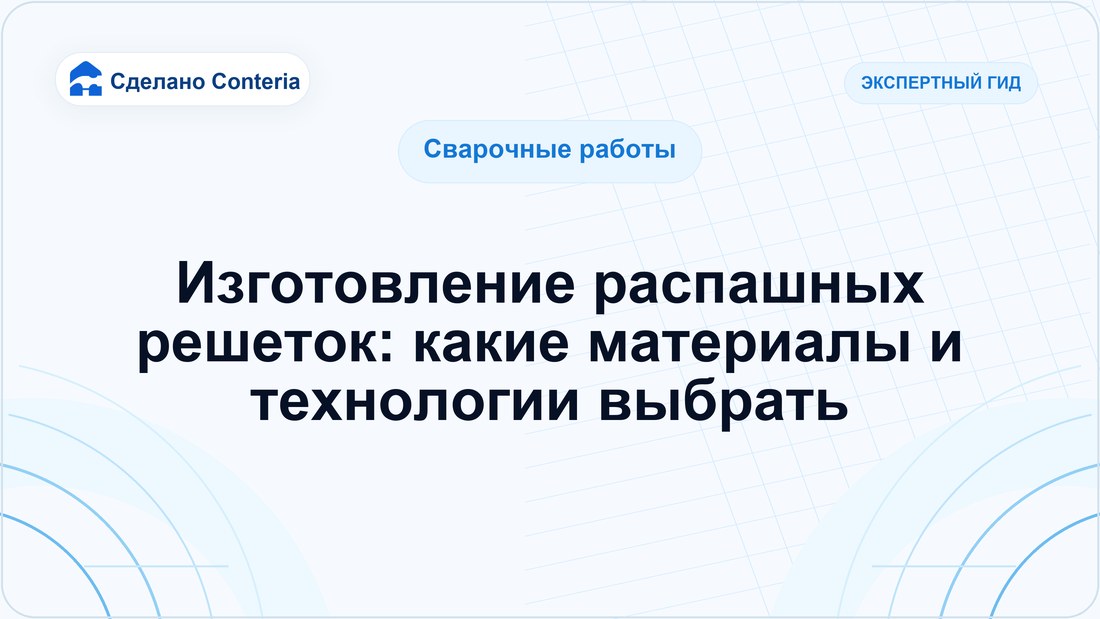 Сделано Conteria

ЭКСПЕРТНЫЙ ГИД

Сварочные работы

Изготовление распашных решеток: какие материалы и технологии выбрать